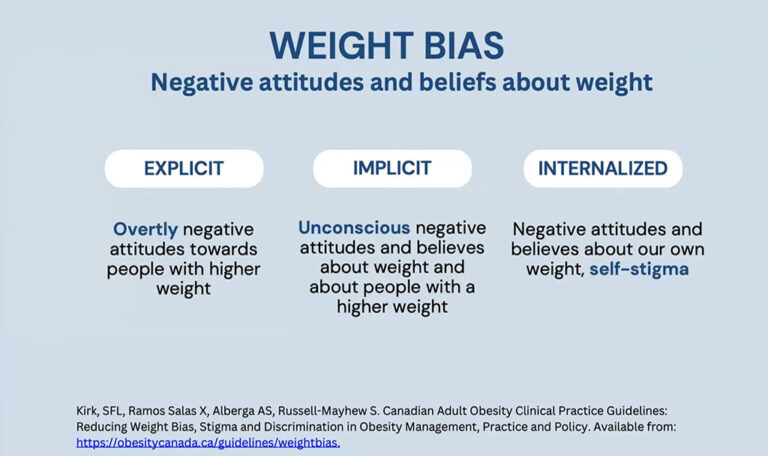 WEIGHT BIAS
Negative attitudes and beliefs about weight

EXPLICIT

Overtly negative attitudes towards people with higher weight

IMPLICIT

Unconscious negative attitudes and believes about weight and about people with a higher weight

INTERNALIZED

Negative attitudes and believes about our own weight, self-stigma

Kirk, SFL, Ramos Salas X, Alberga AS, Russell-Mayhew S. Canadian Adult Obesity Clinical Practice Guidelines: Reducing Weight Bias, Stigma and Discrimination in Obesity Management, Practice and Policy. Available from: https://obesitycanada.ca/guidelines/weightbias.